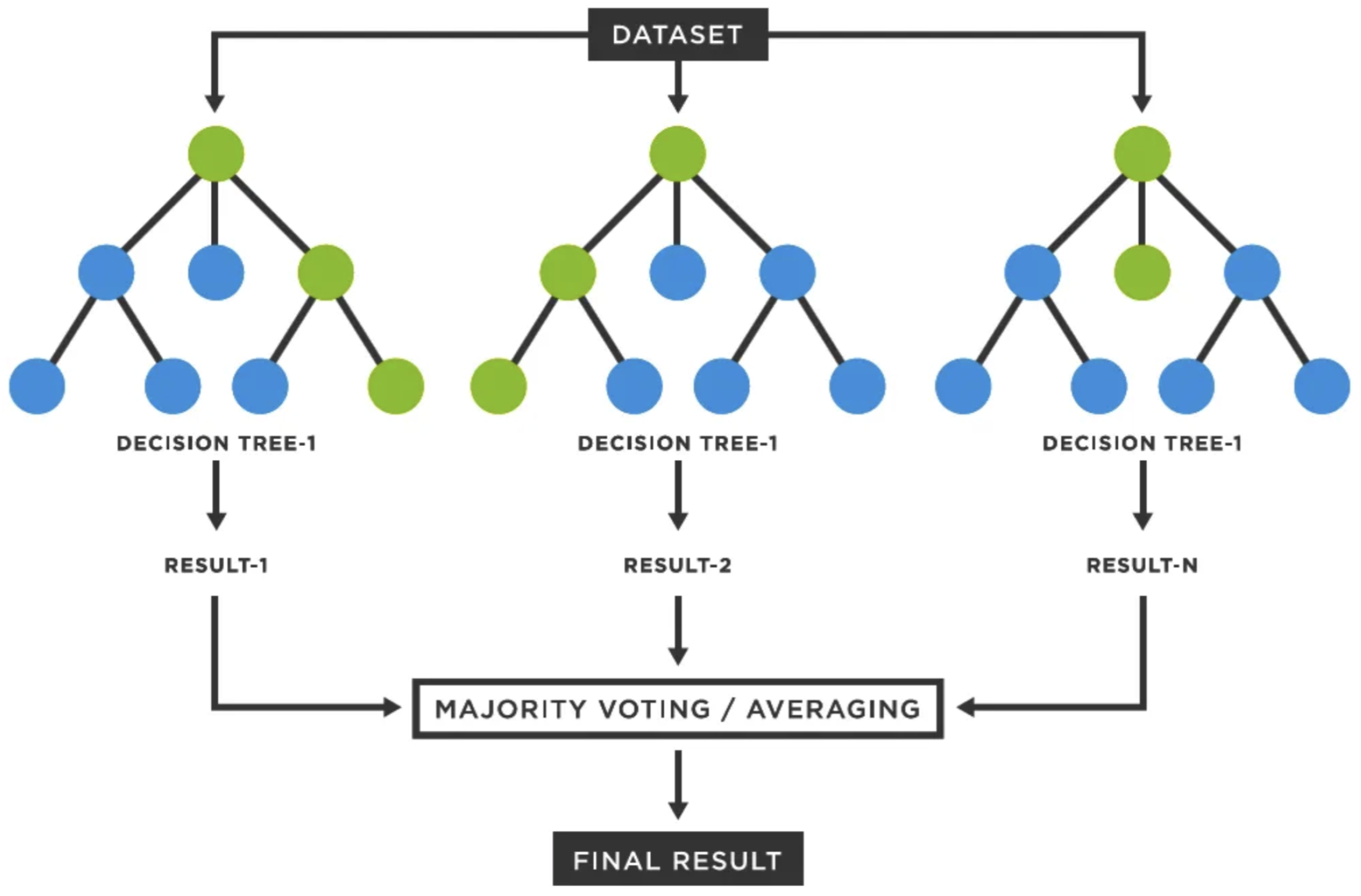 DATASET

DECISION TREE-1

DECISION TREE-1

DECISION TREE-1

RESULT-1

RESULT-2

RESULT-N

MAJORITY VOTING / AVERAGING

FINAL RESULT